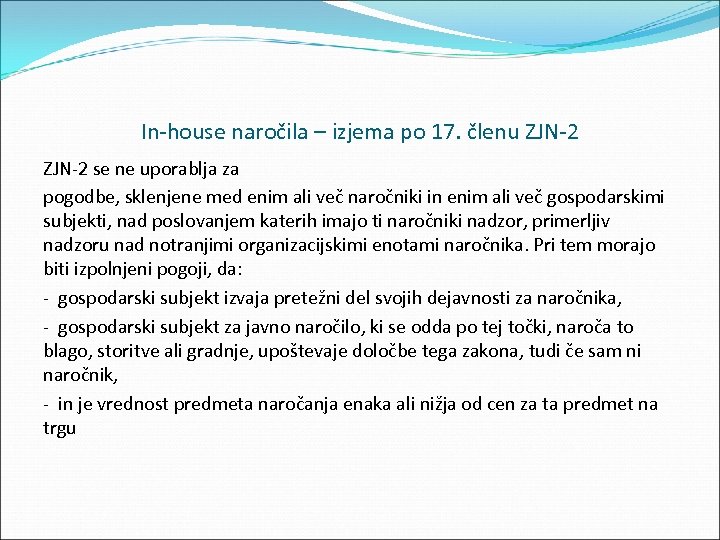 In-house naročila – izjema po 17. členu ZJN-2

ZJN-2 se ne uporablja za

pogodbe, sklenjene med enim ali več naročniki in enim ali več gospodarskimi subjekti, nad poslovanjem katerih imajo ti naročniki nadzor, primerljiv nadzoru nad notranjimi organizacijskimi enotami naročnika. Pri tem morajo biti izpolnjeni pogoji, da:

- gospodarski subjekt izvaja pretežni del svojih dejavnosti za naročnika,

- gospodarski subjekt za javno naročilo, ki se odda po tej točki, naroča to blago, storitve ali gradnje, upoštevaje določbe tega zakona, tudi če sam ni naročnik,

- in je vrednost predmeta naročanja enaka ali nižja od cen za ta predmet na trgu